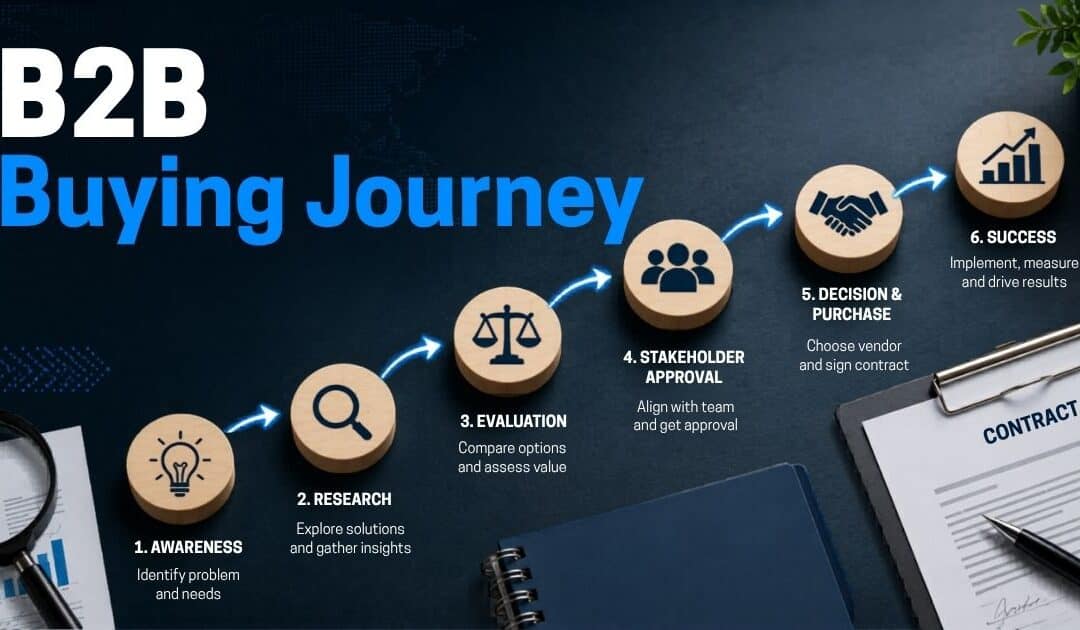 B2B
Buying Journey

1. AWARENESS
Identify problem and needs

2. RESEARCH
Explore solutions and gather insights

3. EVALUATION
Compare options and assess value

4. STAKEHOLDER APPROVAL
Align with team and get approval

5. DECISION & PURCHASE
Choose vendor and sign contract

6. SUCCESS
Implement, measure and drive results

CONTRACT